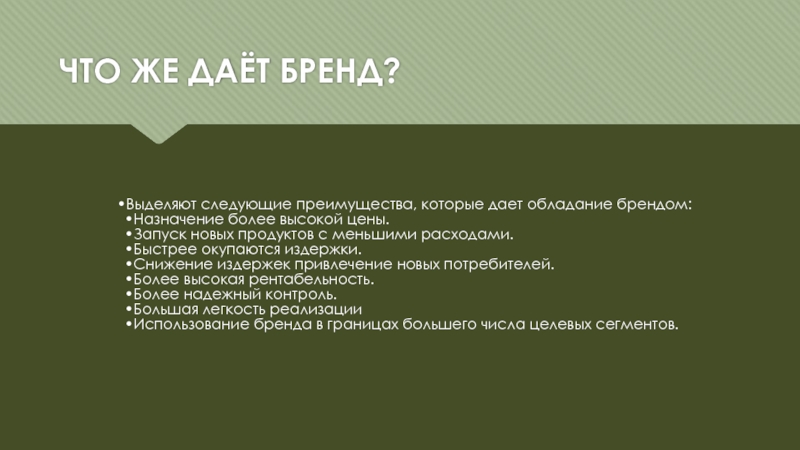 ЧТО ЖЕ ДАЁТ БРЕНД?

•Выделяют следующие преимущества, которые дает обладание брендом:
•Назначение более высокой цены.
•Запуск новых продуктов с меньшими расходами.
•Быстрее окупаются издержки.
•Снижение издержек привлечение новых потребителей.
•Более высокая рентабельность.
•Более надежный контроль.
•Большая легкость реализации
•Использование бренда в границах большего числа целевых сегментов.